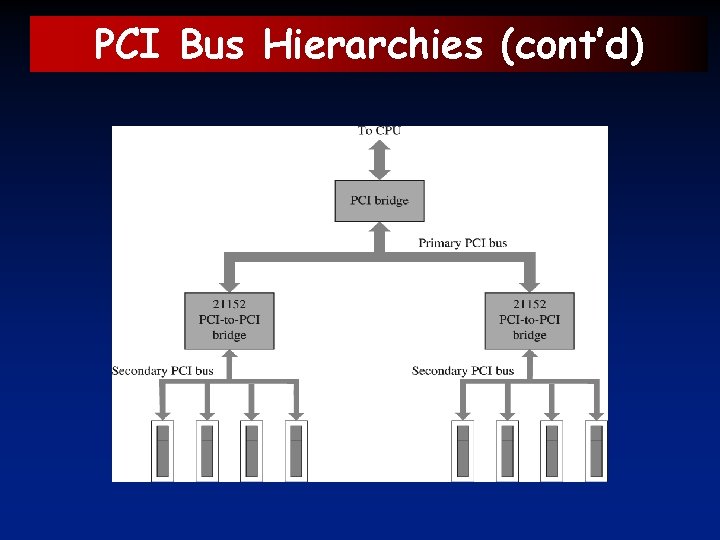 PCI Bus Hierarchies (cont'd)

To CPU

PCI bridge

Primary PCI bus

21152
PCI-to-PCI
bridge

21152
PCI-to-PCI
bridge

Secondary PCI bus

Secondary PCI bus